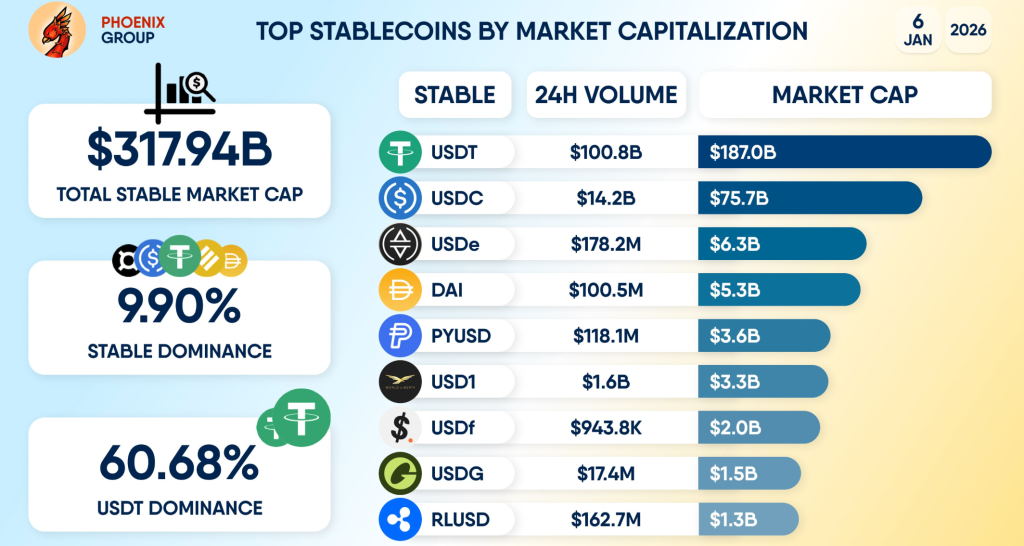 PHOENIX GROUP

TOP STABLECOINS BY MARKET CAPITALIZATION

6 JAN 2026

$317.94B
TOTAL STABLE MARKET CAP

9.90%
STABLE DOMINANCE

60.68%
USDT DOMINANCE

| STABLE | 24H VOLUME | MARKET CAP |
|---|---|---|
| USDT | $100.8B | $187.0B |
| USDC | $14.2B | $75.7B |
| USDe | $178.2M | $6.3B |
| DAI | $100.5M | $5.3B |
| PYUSD | $118.1M | $3.6B |
| USD1 | $1.6B | $3.3B |
| USDf | $943.8K | $2.0B |
| USDG | $17.4M | $1.5B |
| RLUSD | $162.7M | $1.3B |